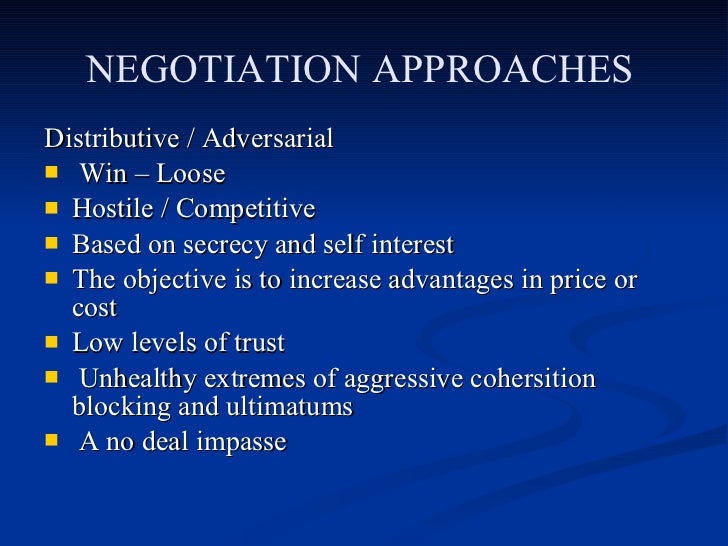 NEGOTIATION APPROACHES

Distributive / Adversarial

- Win – Loose
- Hostile / Competitive
- Based on secrecy and self interest
- The objective is to increase advantages in price or cost
- Low levels of trust
- Unhealthy extremes of aggressive cohersition blocking and ultimatums
- A no deal impasse